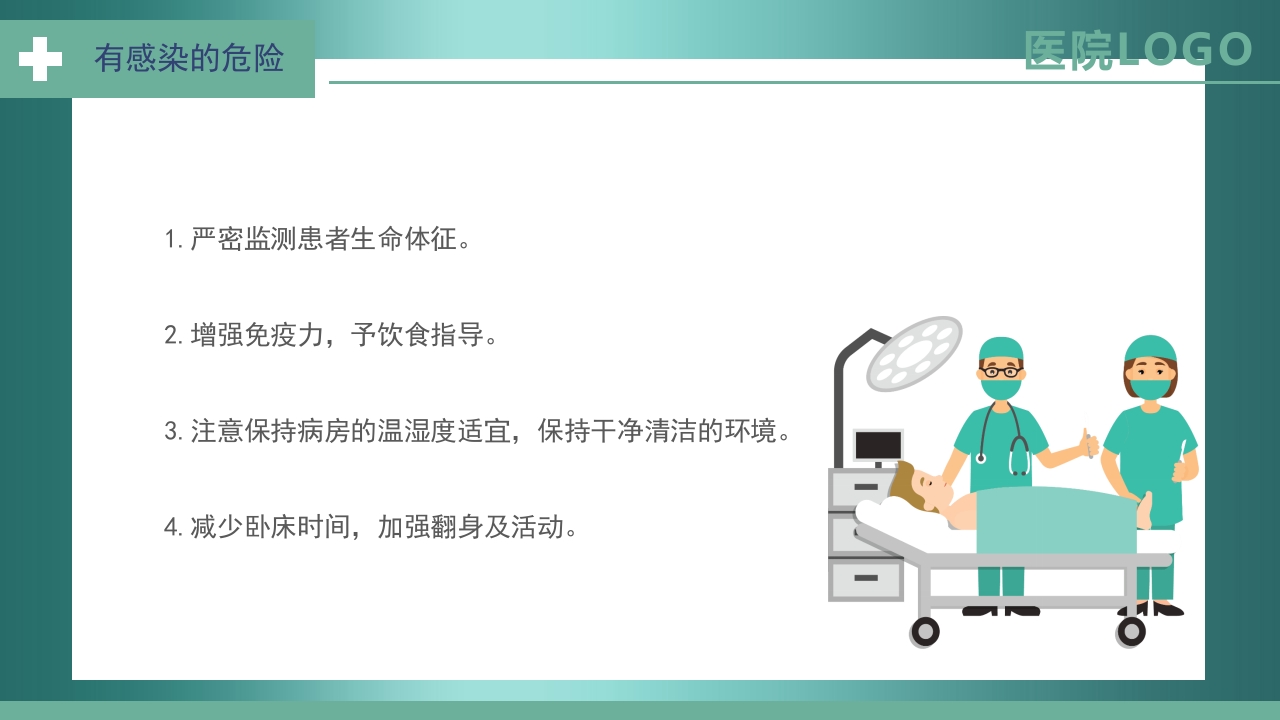 有感染的危险

医院LOGO

1. 严密监测患者生命体征。

2. 增强免疫力，予饮食指导。

3. 注意保持病房的温湿度适宜，保持干净清洁的环境。

4. 减少卧床时间，加强翻身及活动。